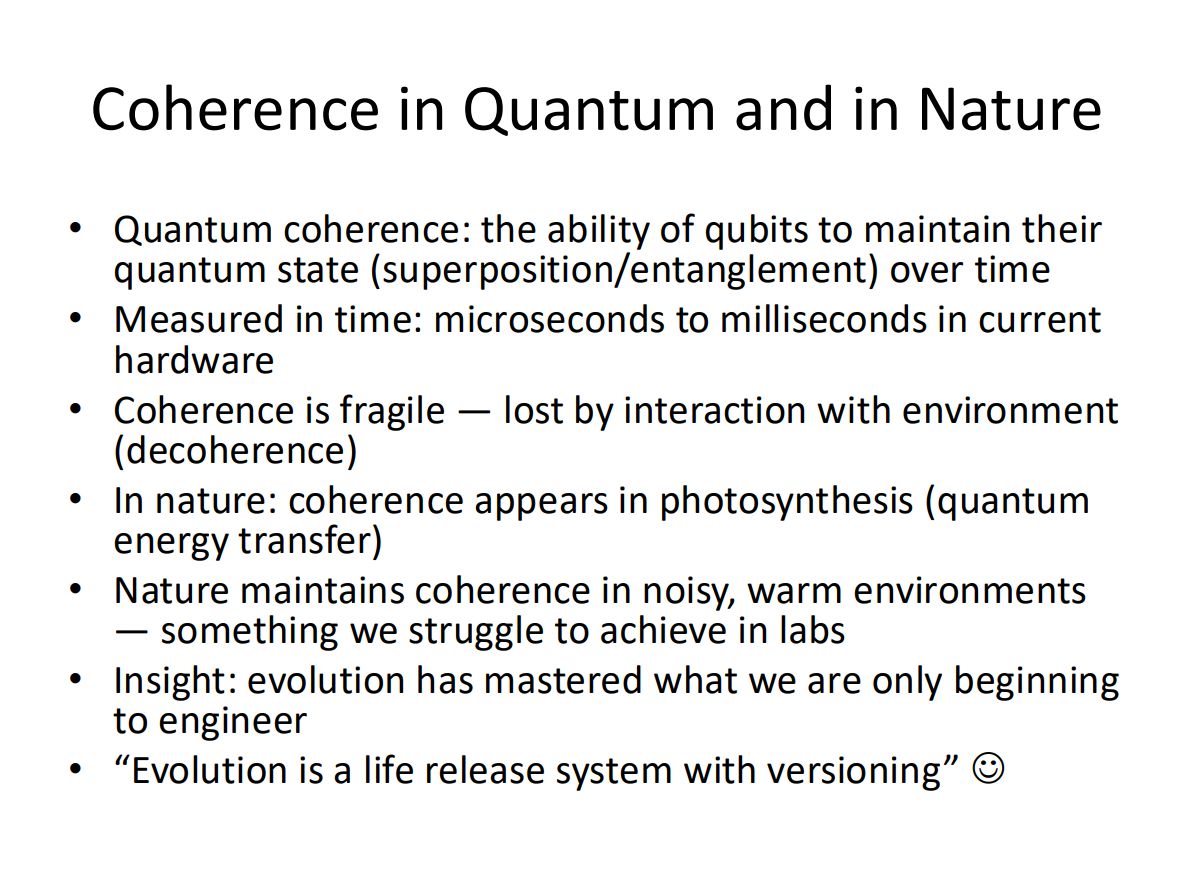 Coherence in Quantum and in Nature

• Quantum coherence: the ability of qubits to maintain their quantum state (superposition/entanglement) over time
• Measured in time: microseconds to milliseconds in current hardware
• Coherence is fragile — lost by interaction with environment (decoherence)
• In nature: coherence appears in photosynthesis (quantum energy transfer)
• Nature maintains coherence in noisy, warm environments — something we struggle to achieve in labs
• Insight: evolution has mastered what we are only beginning to engineer
• “Evolution is a life release system with versioning” ☺